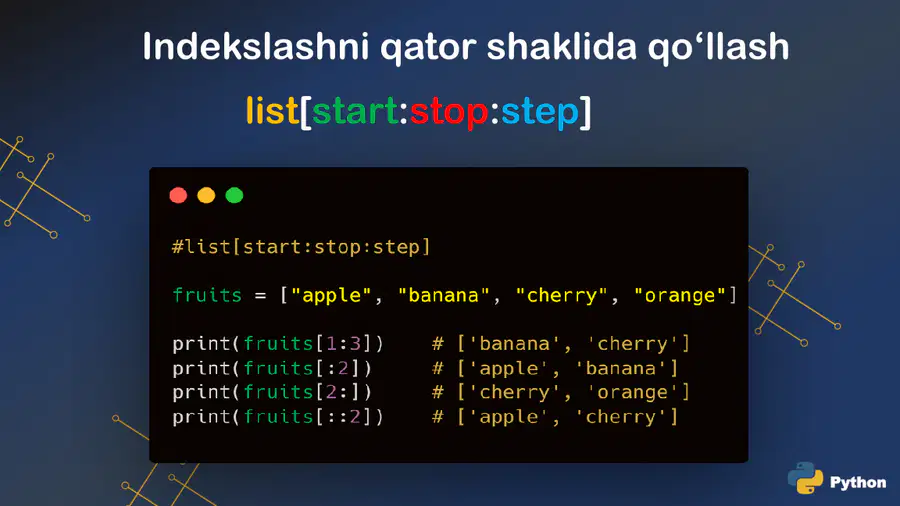 Indekslashni qator shaklida qo‘llash

list[start:stop:step]

#list[start:stop:step]

fruits = ["apple", "banana", "cherry", "orange"]

print(fruits[1:3])    # ['banana', 'cherry']
print(fruits[:2])     # ['apple', 'banana']
print(fruits[2:])     # ['cherry', 'orange']
print(fruits[::2])    # ['apple', 'cherry']

Python